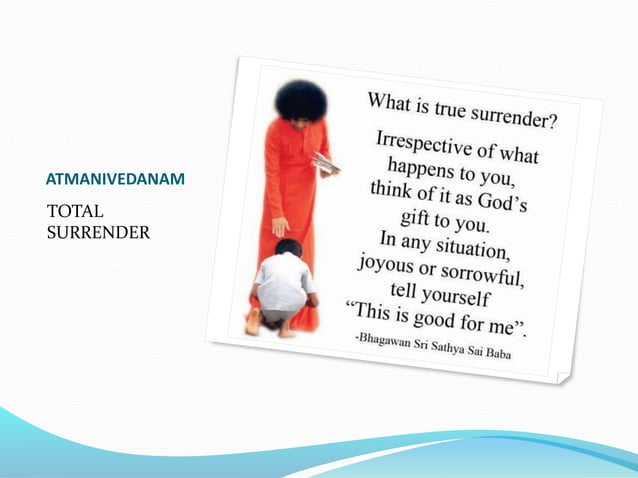 ATMANIVEDANAM

TOTAL SURRENDER

What is true surrender?

Irrespective of what happens to you, think of it as God's gift to you. In any situation, joyous or sorrowful, tell yourself "This is good for me".

-Bhagawan Sri Sathya Sai Baba